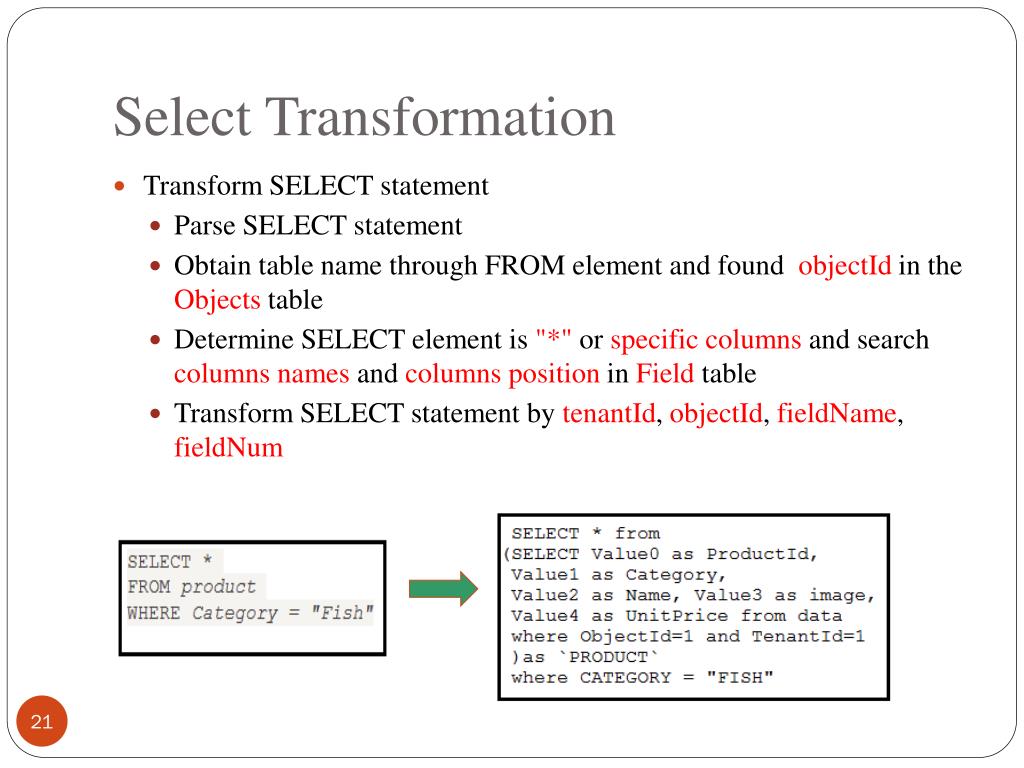 Select Transformation

- Transform SELECT statement
  - Parse SELECT statement
  - Obtain table name through FROM element and found objectId in the Objects table
  - Determine SELECT element is "*" or specific columns and search columns names and columns position in Field table
  - Transform SELECT statement by tenantId, objectId, fieldName, fieldNum

SELECT *
FROM product
WHERE Category = "Fish"

SELECT * from
(SELECT Value0 as ProductId,
Value1 as Category,
Value2 as Name, Value3 as image,
Value4 as UnitPrice from data
where ObjectId=1 and TenantId=1
)as `PRODUCT`
where CATEGORY = "FISH"

21